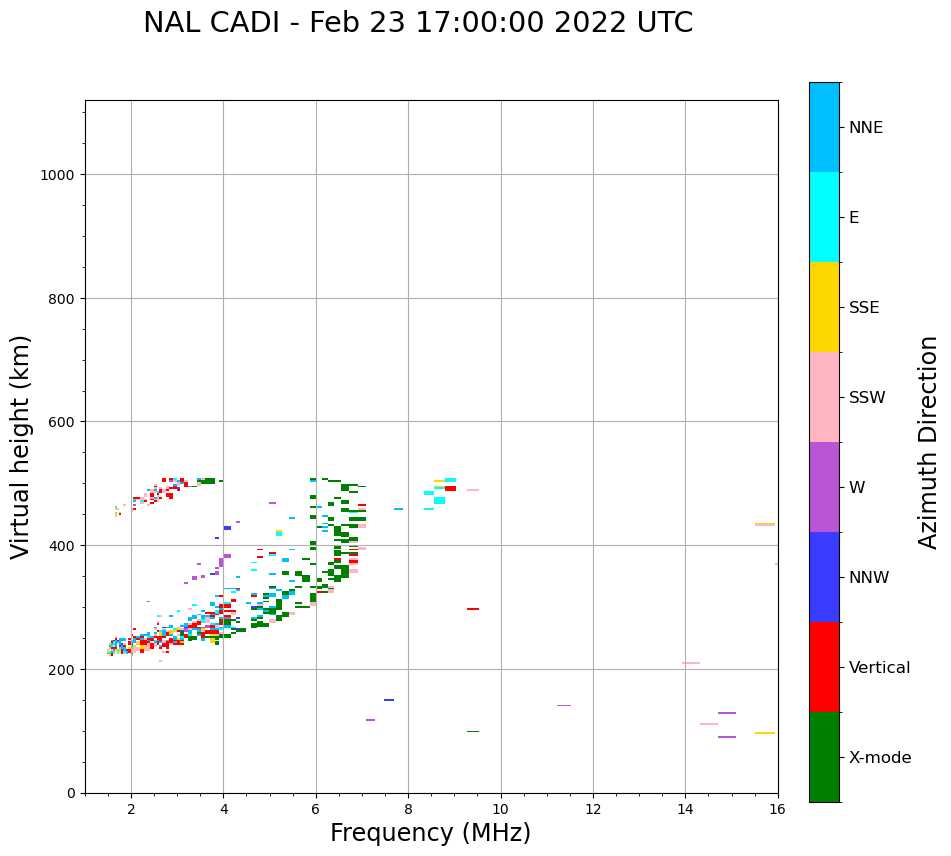 NAL CADI - Feb 23 17:00:00 2022 UTC

Virtual height (km)

1000
800
600
400
200
0

2
4
6
8
10
12
14
16

Frequency (MHz)

NNE
E
SSE
SSW
W
NNW
Vertical
X-mode

Azimuth Direction